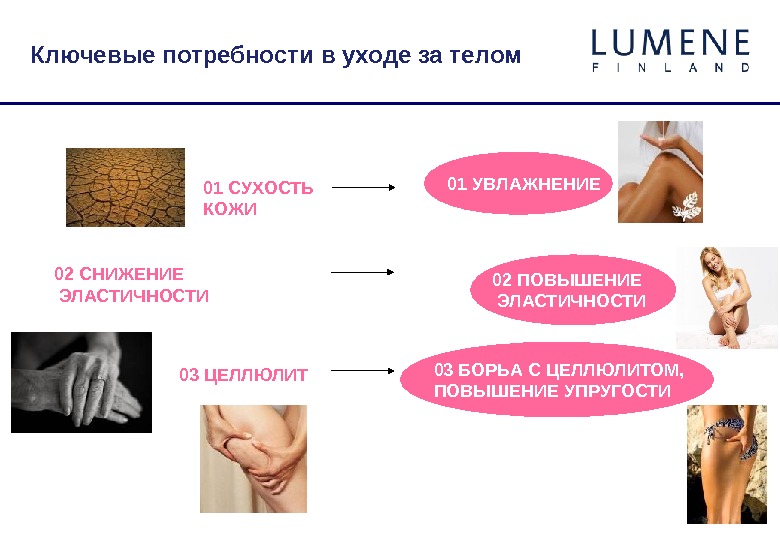 Ключевые потребности в уходе за телом

LUMENE
FINLAND

01 СУХОСТЬ КОЖИ

01 УВЛАЖНЕНИЕ

02 СНИЖЕНИЕ ЭЛАСТИЧНОСТИ

02 ПОВЫШЕНИЕ ЭЛАСТИЧНОСТИ

03 ЦЕЛЛЮЛИТ

03 БОРЬА С ЦЕЛЛЮЛИТОМ, ПОВЫШЕНИЕ УПРУГОСТИ